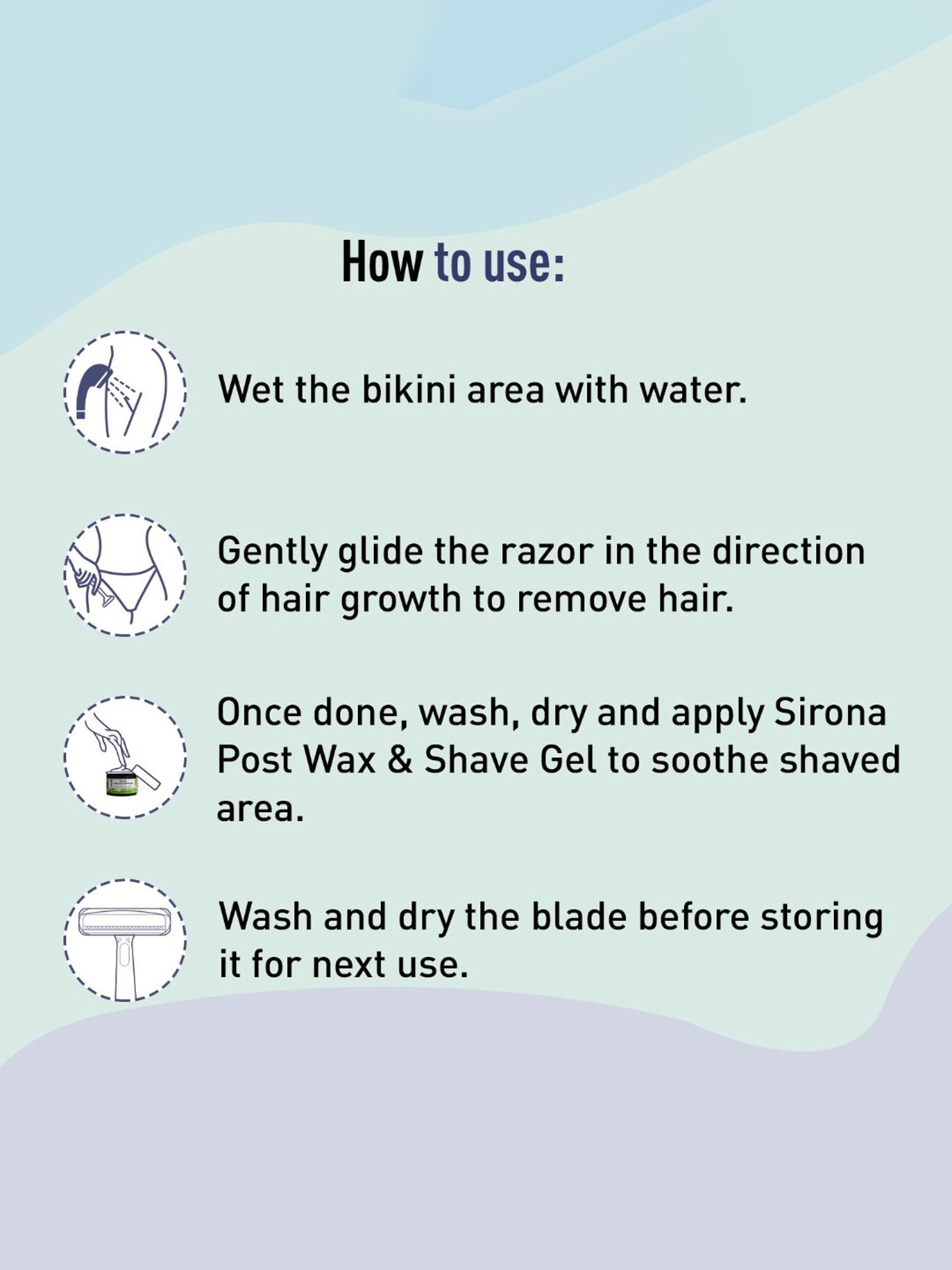 How to use:

Wet the bikini area with water.

Gently glide the razor in the direction of hair growth to remove hair.

Once done, wash, dry and apply Sirona Post Wax & Shave Gel to soothe shaved area.

Wash and dry the blade before storing it for next use.